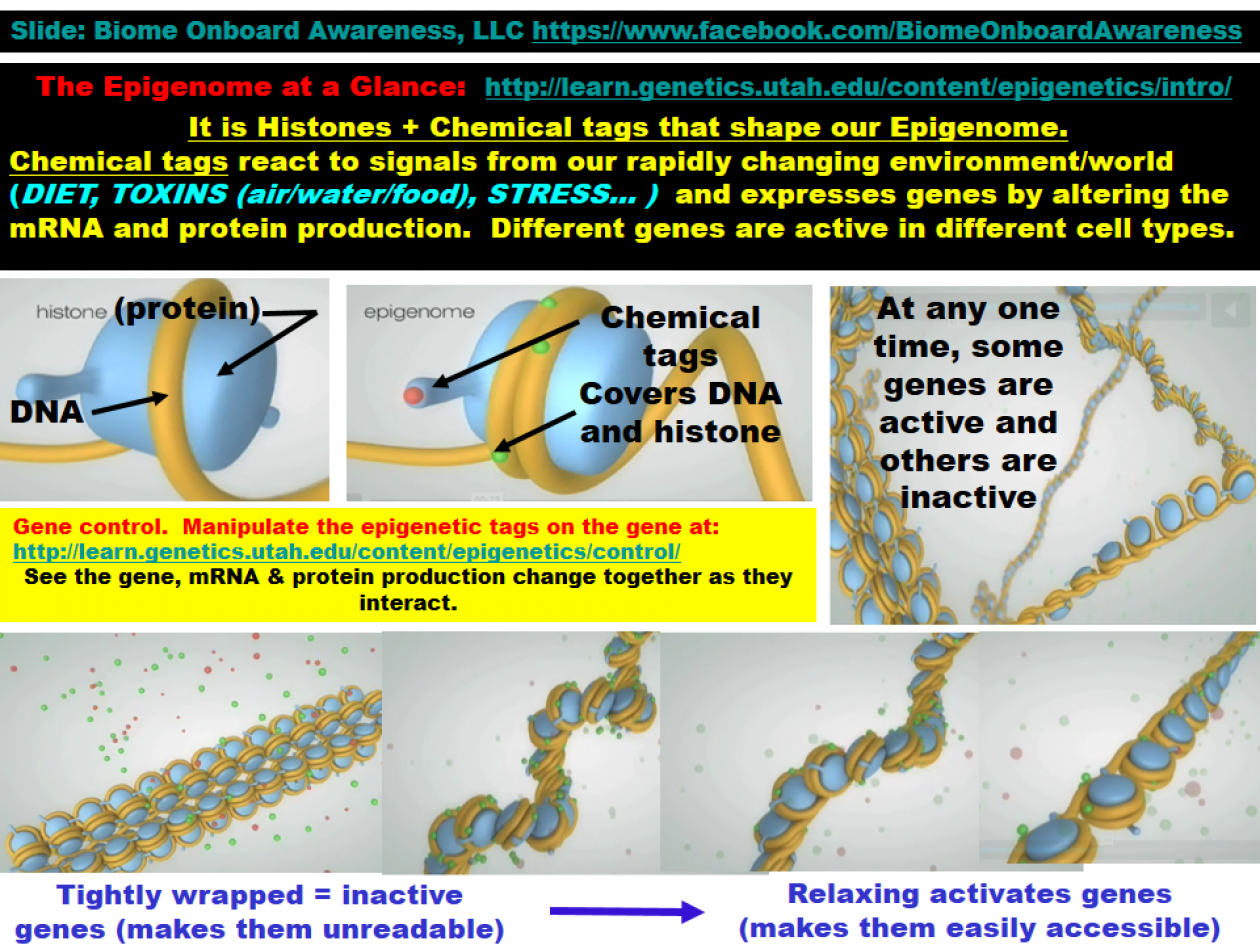 Slide: Biome Onboard Awareness, LLC https://www.facebook.com/BiomeOnboardAwareness

The Epigenome at a Glance: http://learn.genetics.utah.edu/content/epigenetics/intro/

It is Histones + Chemical tags that shape our Epigenome.
Chemical tags react to signals from our rapidly changing environment/world (DIET, TOXINS (air/water/food), STRESS... ) and expresses genes by altering the mRNA and protein production. Different genes are active in different cell types.

histone (protein)

DNA

epigenome

Chemical tags

Covers DNA and histone

At any one time, some genes are active and others are inactive

Gene control. Manipulate the epigenetic tags on the gene at: http://learn.genetics.utah.edu/content/epigenetics/control/
See the gene, mRNA & protein production change together as they interact.

Tightly wrapped = inactive genes (makes them unreadable)

Relaxing activates genes (makes them easily accessible)